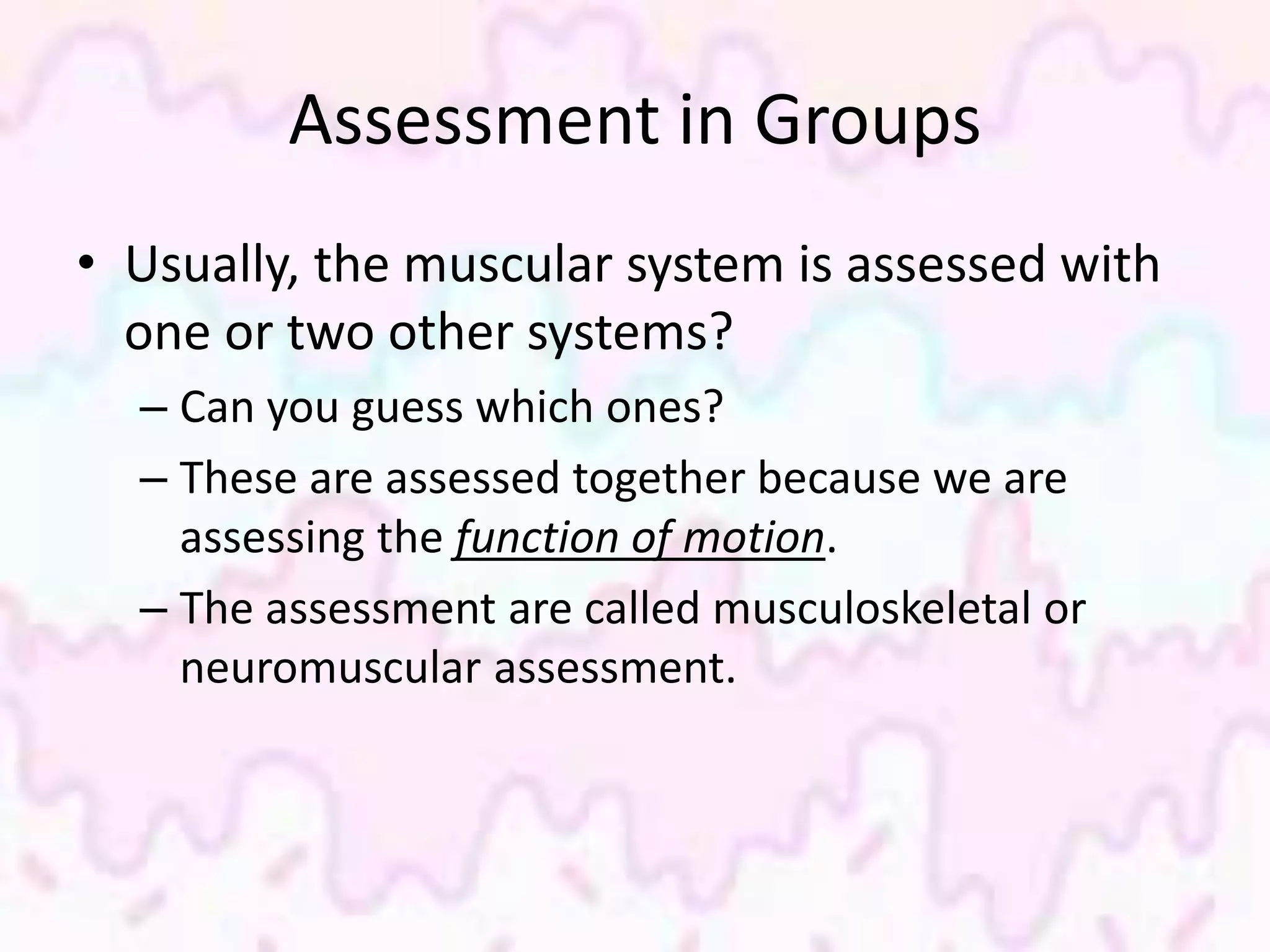 Assessment in Groups

• Usually, the muscular system is assessed with one or two other systems?
– Can you guess which ones?
– These are assessed together because we are assessing the function of motion.
– The assessment are called musculoskeletal or neuromuscular assessment.